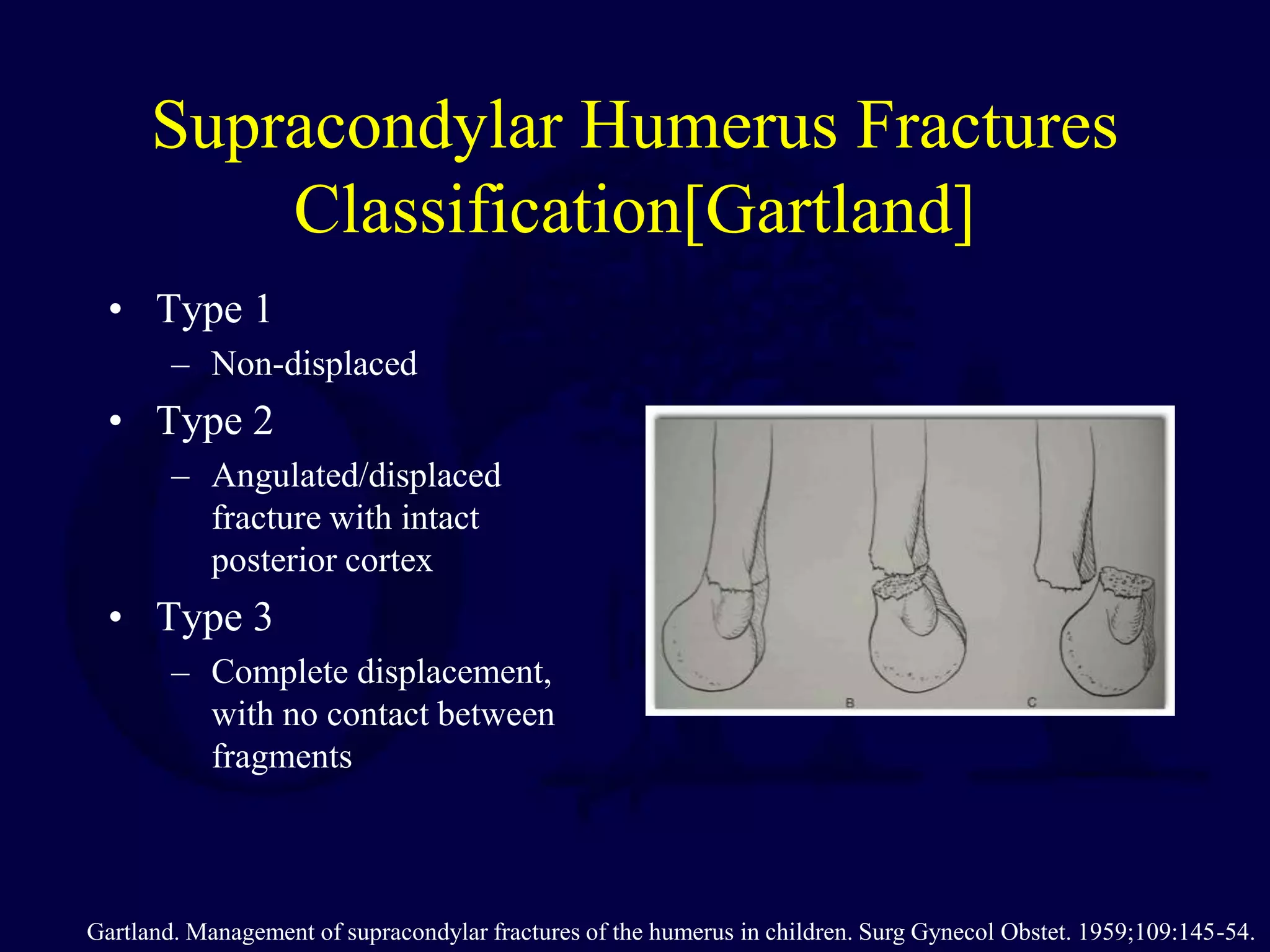 Supracondylar Humerus Fractures Classification[Gartland]

• Type 1
– Non-displaced
• Type 2
– Angulated/displaced fracture with intact posterior cortex
• Type 3
– Complete displacement, with no contact between fragments

B
C

Gartland. Management of supracondylar fractures of the humerus in children. Surg Gynecol Obstet. 1959;109:145-54.